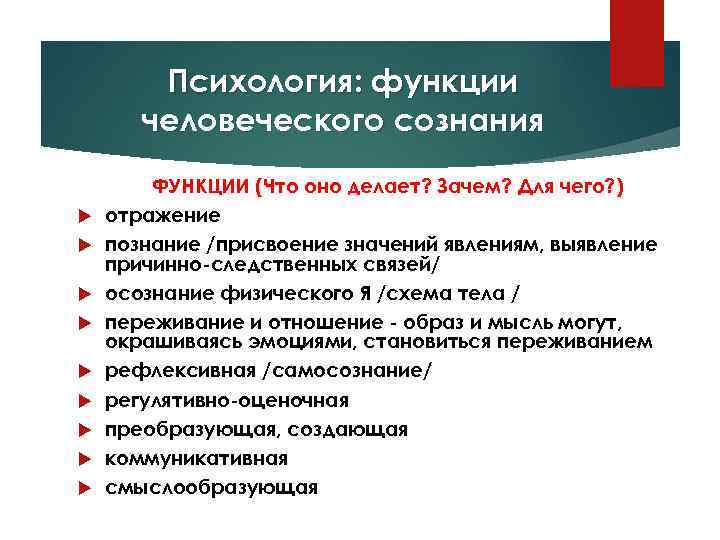 Психология: функции человеческого сознания

ФУНКЦИИ (Что оно делает? Зачем? Для чего?)

отражение

познание /присвоение значений явлениям, выявление причинно-следственных связей/

осознание физического Я /схема тела /

переживание и отношение - образ и мысль могут, окрашиваясь эмоциями, становиться переживанием

рефлексивная /самосознание/

регулятивно-оценочная

преобразующая, создающая

коммуникативная

смыслообразующая